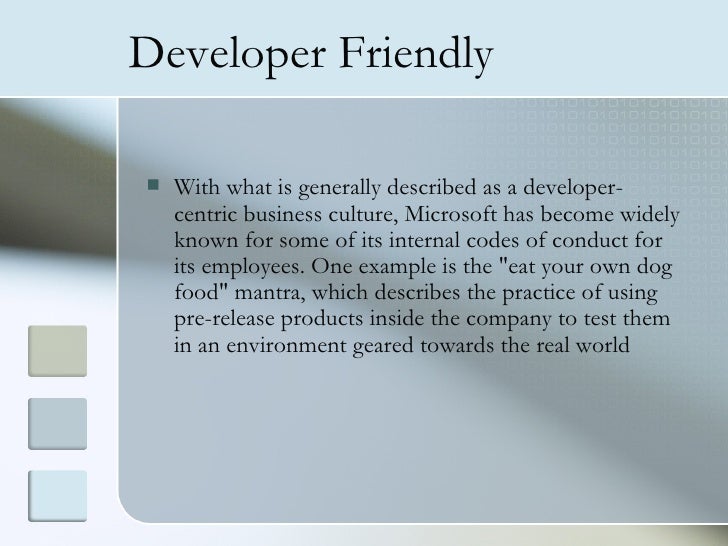 Developer Friendly

With what is generally described as a developer-centric business culture, Microsoft has become widely known for some of its internal codes of conduct for its employees. One example is the "eat your own dog food" mantra, which describes the practice of using pre-release products inside the company to test them in an environment geared towards the real world